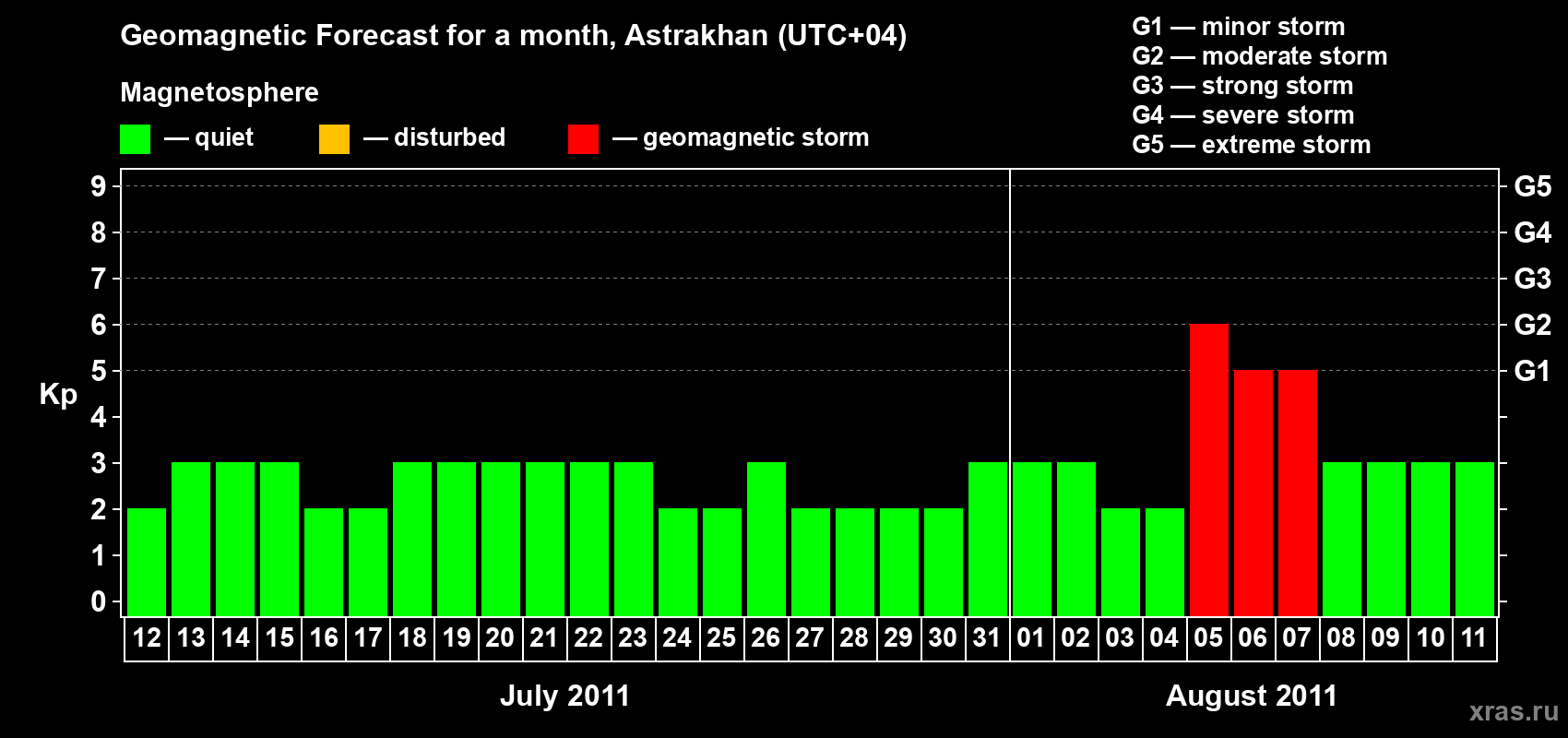 Geomagnetic Forecast for a month, Astrakhan (UTC+04)

Magnetosphere

— quiet — disturbed — geomagnetic storm

G1 — minor storm
G2 — moderate storm
G3 — strong storm
G4 — severe storm
G5 — extreme storm

Kp

9 8 7 6 5 4 3 2 1 0

G5 G4 G3 G2 G1

12 13 14 15 16 17 18 19 20 21 22 23 24 25 26 27 28 29 30 31 01 02 03 04 05 06 07 08 09 10 11

July 2011

August 2011

xras.ru